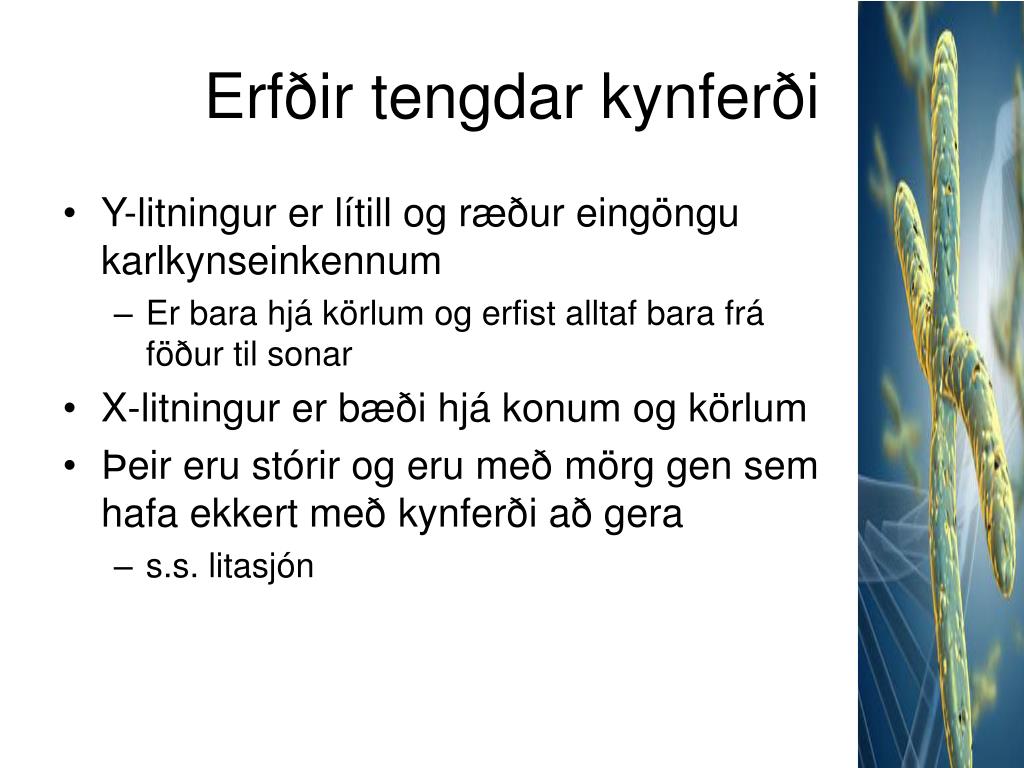 Erfðir tengdar kynferði

• Y-litningur er lítill og ræður eingöngu karlkynseinkennum
  – Er bara hjá körlum og erfist alltaf bara frá föður til sonar
• X-litningur er bæði hjá konum og körlum
• Þeir eru stórir og eru með mörg gen sem hafa ekkert með kynferði að gera
  – s.s. litasjón